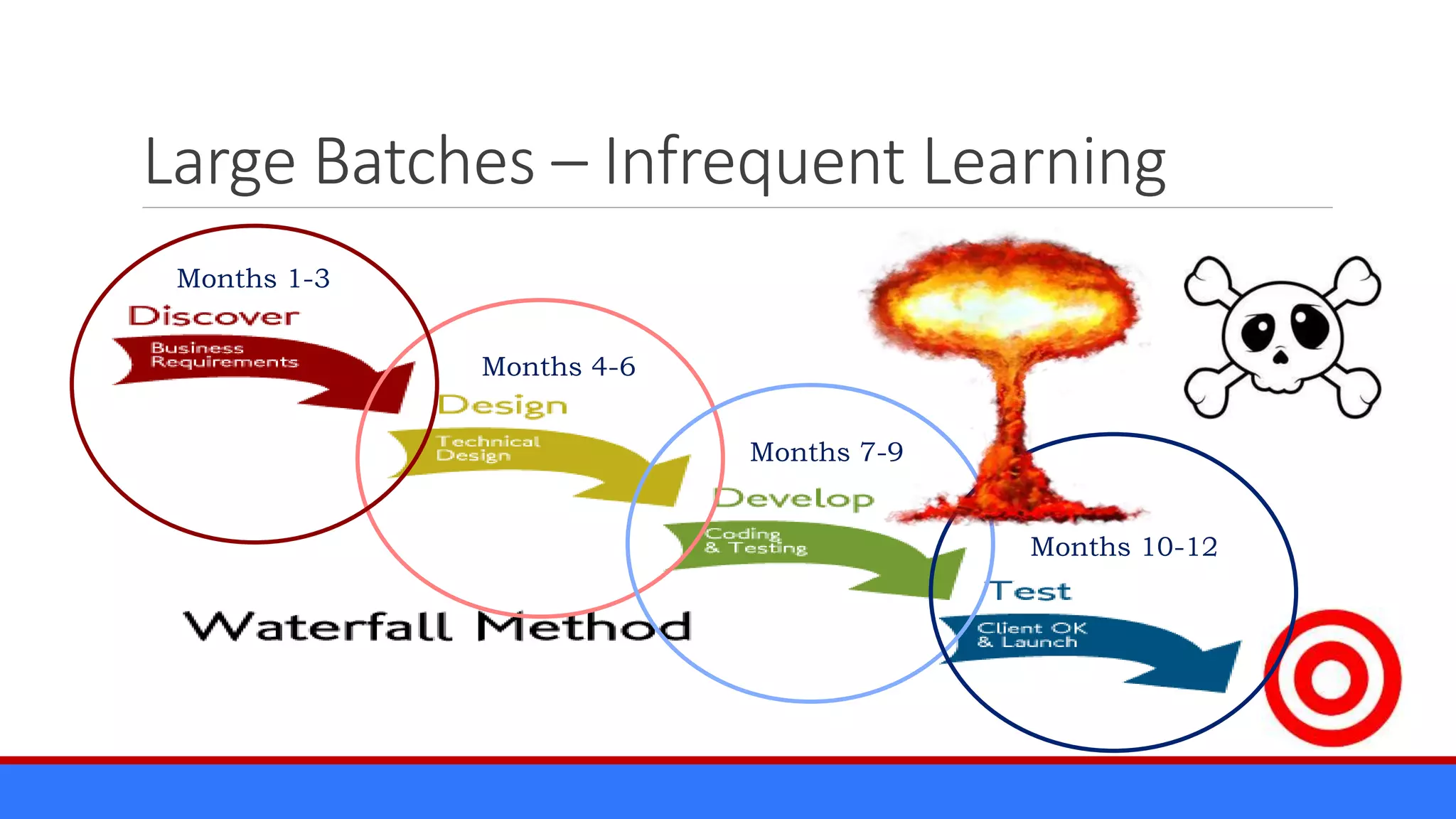 Large Batches – Infrequent Learning

Months 1-3

Discover

Business Requirements

Months 4-6

Design

Technical Design

Months 7-9

Develop

Coding & Testing

Months 10-12

Test

Client OK & Launch

Waterfall Method